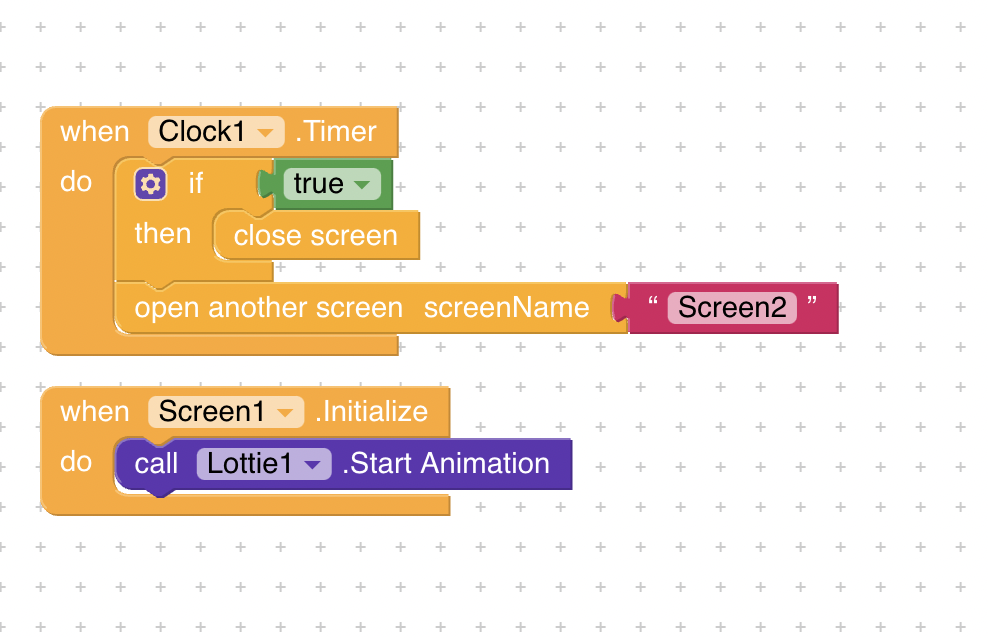 when Clock1 .Timer
do if true
then close screen
open another screen screenName " Screen2 "

when Screen1 .Initialize
do call Lottie1 .Start Animation